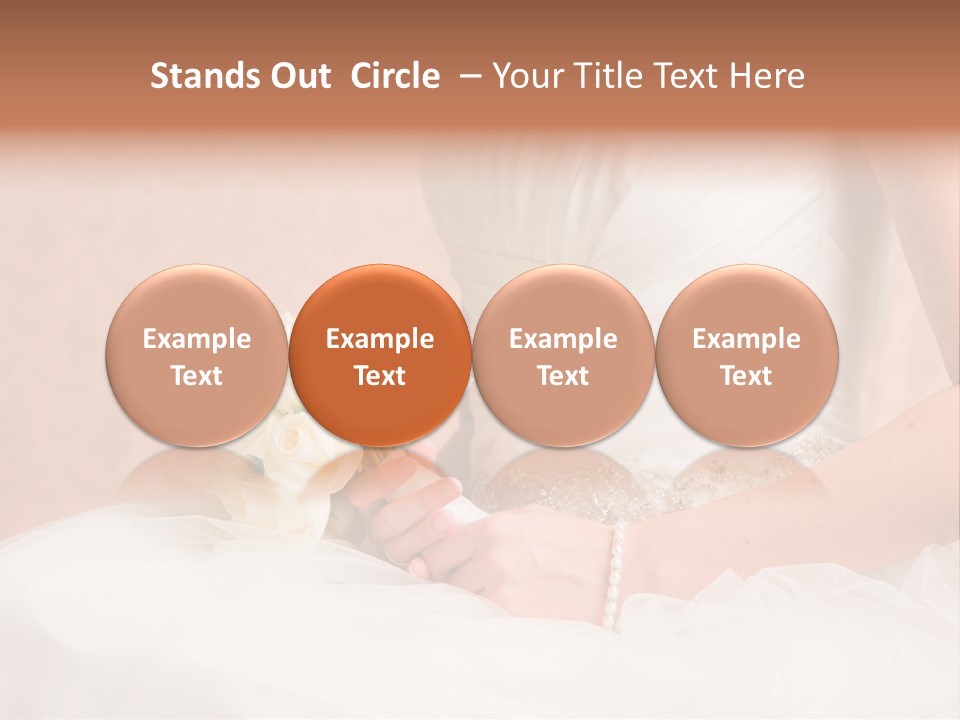 Stands Out Circle – Your Title Text Here

Example Text

Example Text

Example Text

Example Text